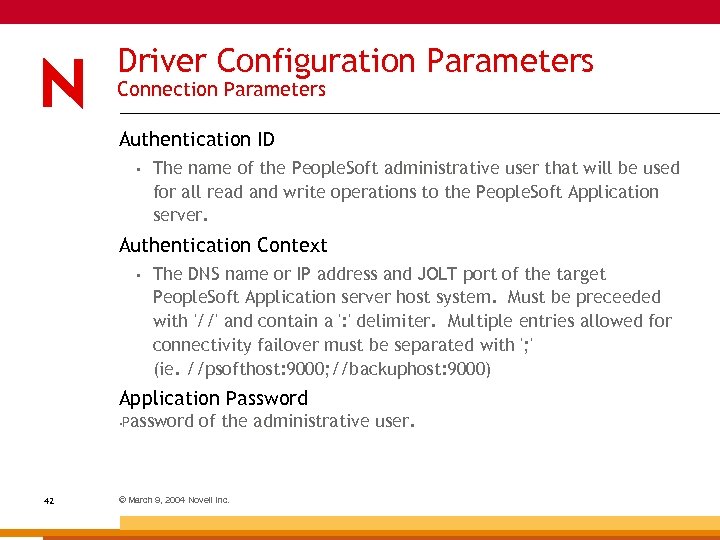 N

Driver Configuration Parameters
Connection Parameters

Authentication ID

• The name of the PeopleSoft administrative user that will be used for all read and write operations to the PeopleSoft Application server.

Authentication Context

• The DNS name or IP address and JOLT port of the target PeopleSoft Application server host system. Must be preceeded with '//' and contain a ':' delimiter. Multiple entries allowed for connectivity failover must be separated with ';' (ie. //psofthost:9000;//backuphost:9000)

Application Password

•Password of the administrative user.

42

© March 9, 2004 Novell Inc.